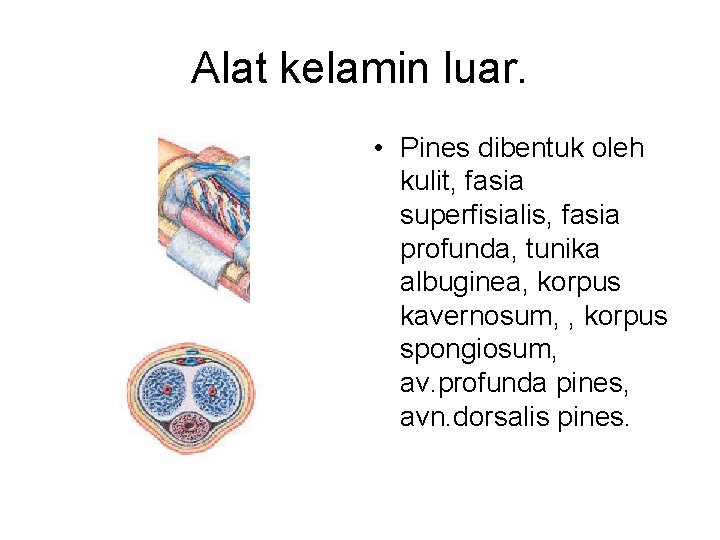 Alat kelamin luar.

• Pines dibentuk oleh kulit, fasia superfisialis, fasia profunda, tunika albuginea, korpus kavernosum, , korpus spongiosum, av.profunda pines, avn.dorsalis pines.